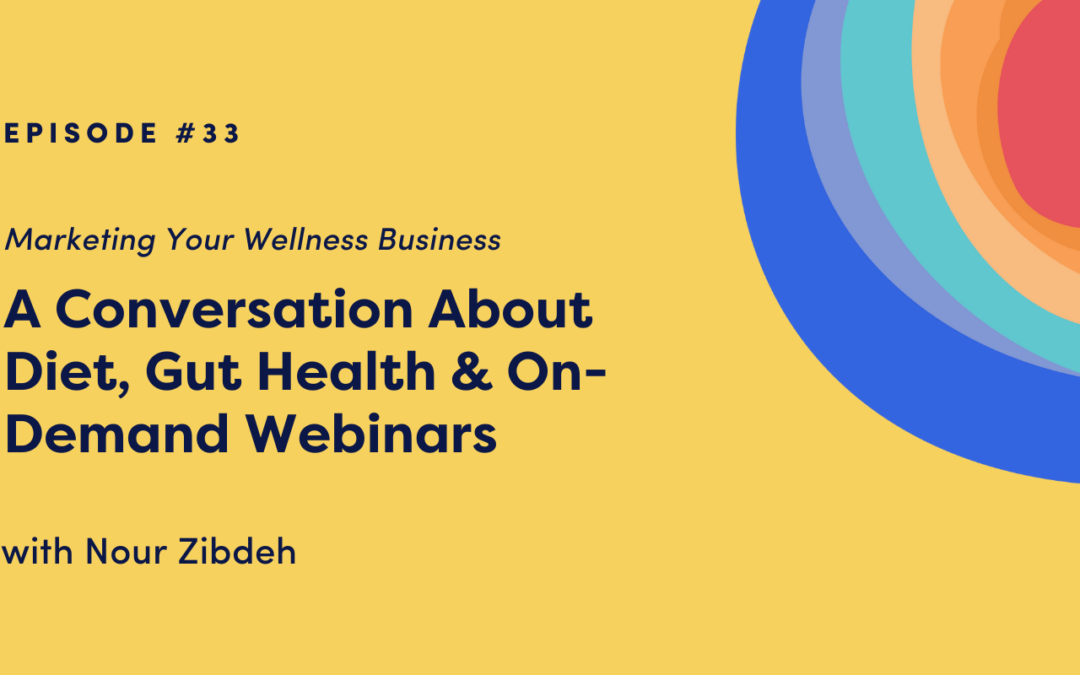 EPISODE #33

Marketing Your Wellness Business

A Conversation About Diet, Gut Health & On-Demand Webinars

with Nour Zibdeh